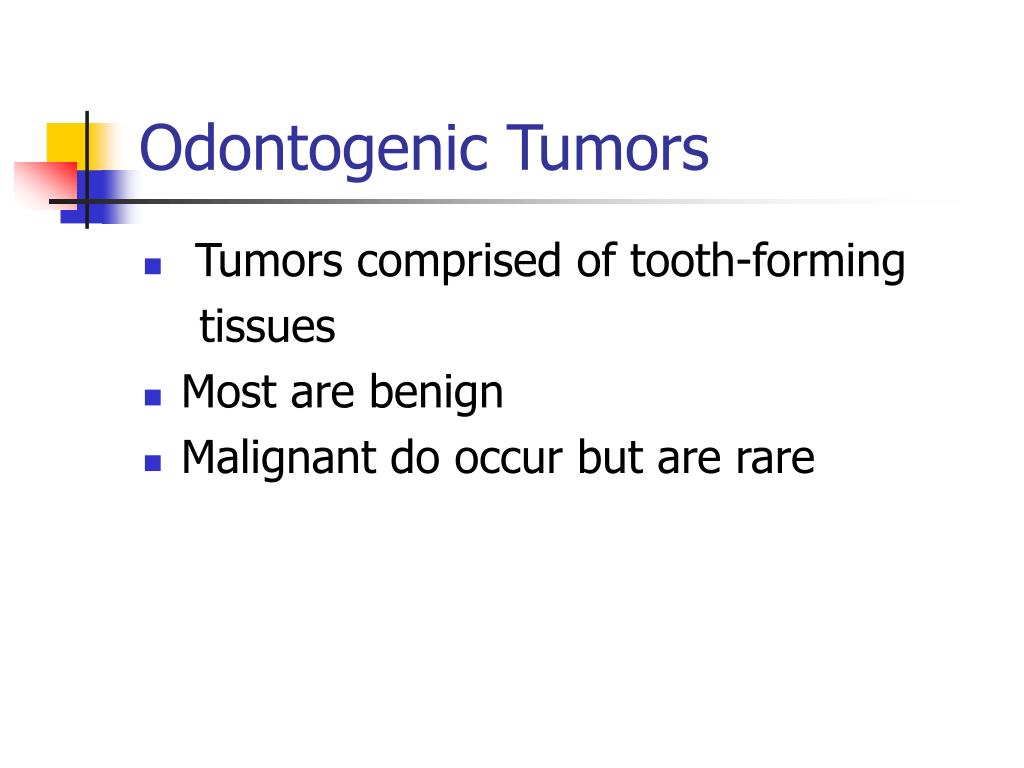 Odontogenic Tumors

- Tumors comprised of tooth-forming tissues
- Most are benign
- Malignant do occur but are rare